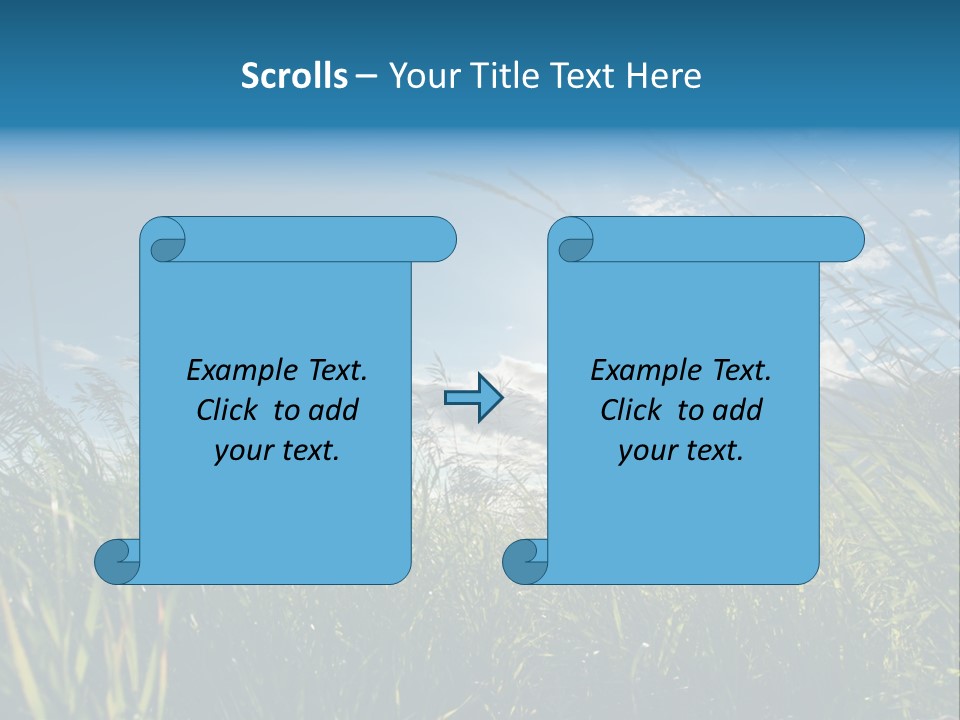 Scrolls – Your Title Text Here

Example Text. Click to add your text.

Example Text. Click to add your text.